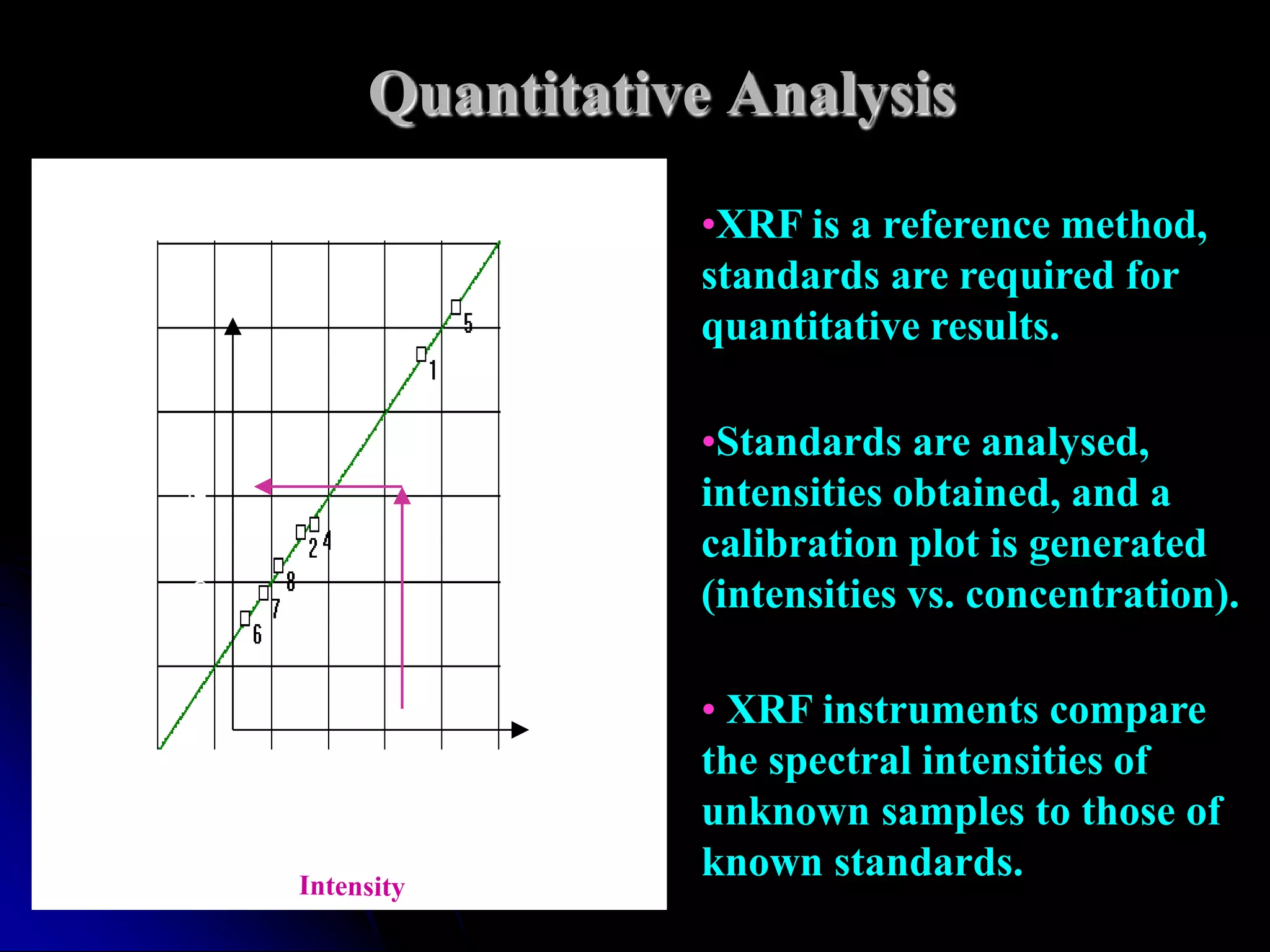 Quantitative Analysis

5
1
2
4
8
7
6

Intensity

•XRF is a reference method, standards are required for quantitative results.

•Standards are analysed, intensities obtained, and a calibration plot is generated (intensities vs. concentration).

• XRF instruments compare the spectral intensities of unknown samples to those of known standards.